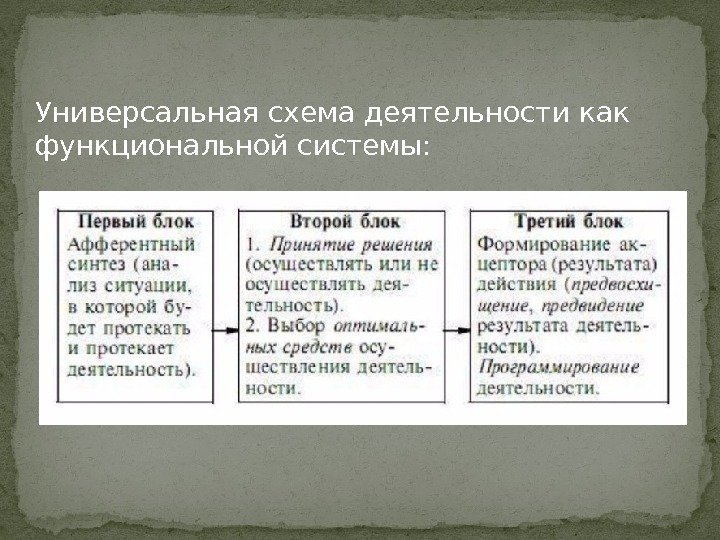 Универсальная схема деятельности как функциональной системы:

Первый блок
Афферентный синтез (анализ ситуации, в которой будет протекать и протекает деятельность).

Второй блок
1. Принятие решения (осуществлять или не осуществлять деятельность).
2. Выбор оптимальных средств осуществления деятельности.

Третий блок
Формирование акцептора (результата) действия (предвосхищение, предвидение результата деятельности).
Программирование деятельности.